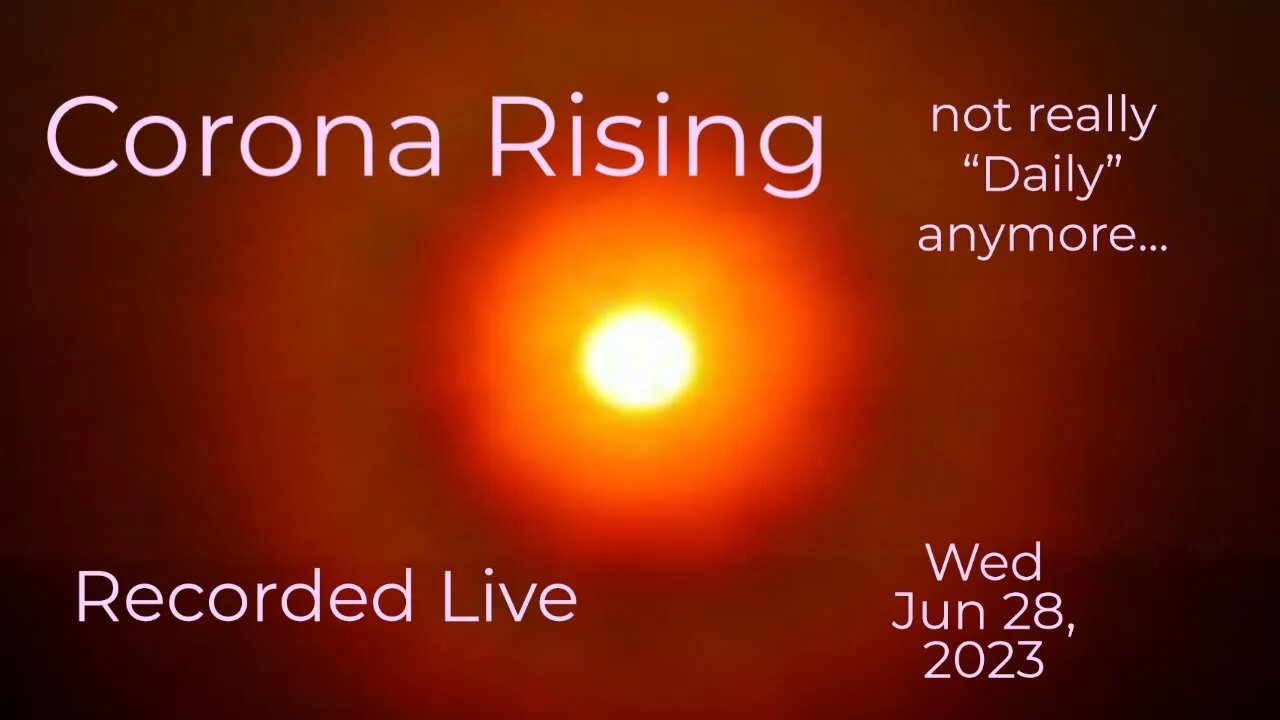 Corona Rising

not really “Daily” anymore...

Recorded Live

Wed
Jun 28,
2023